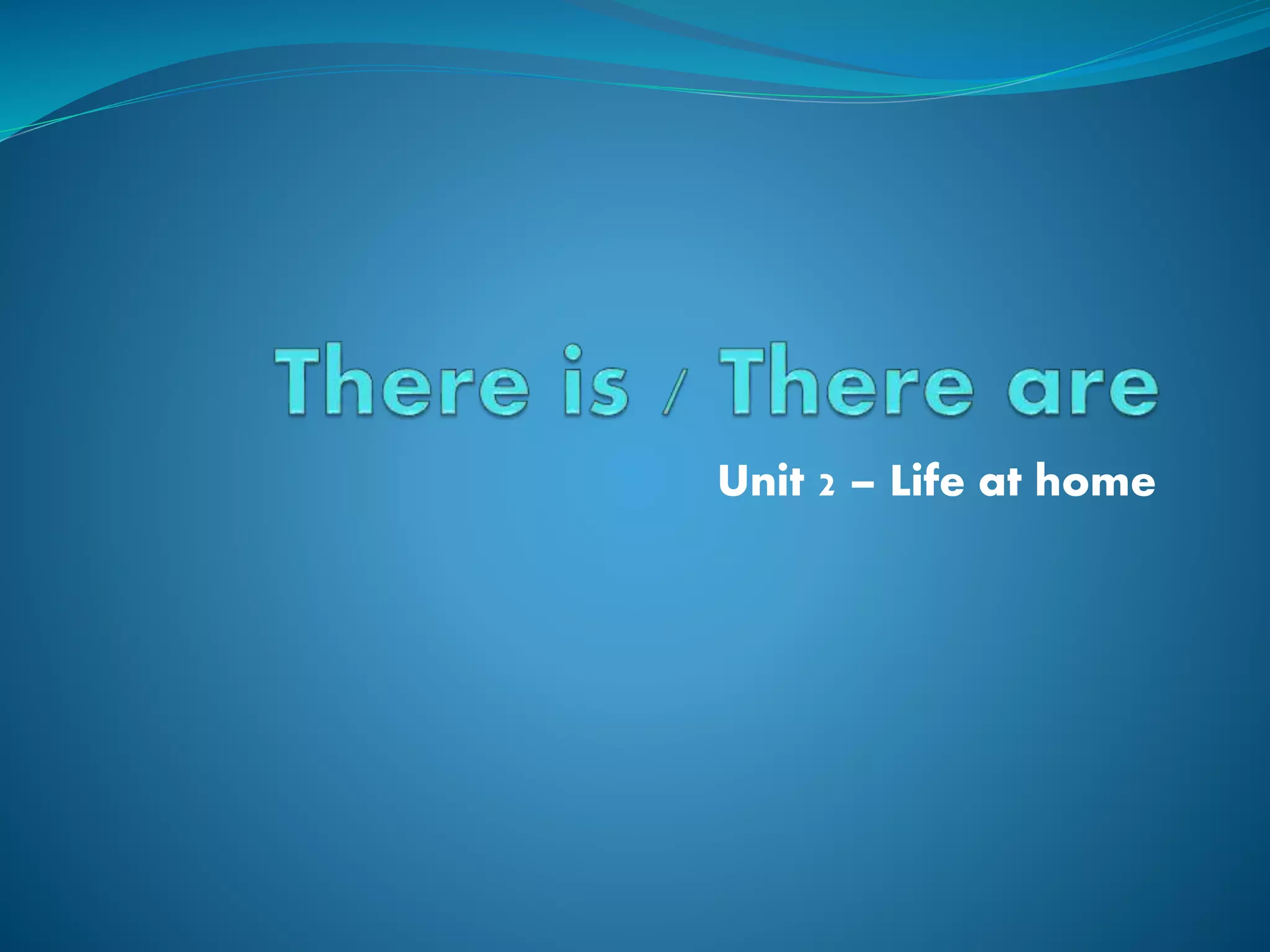 There is / There are

Unit 2 – Life at home